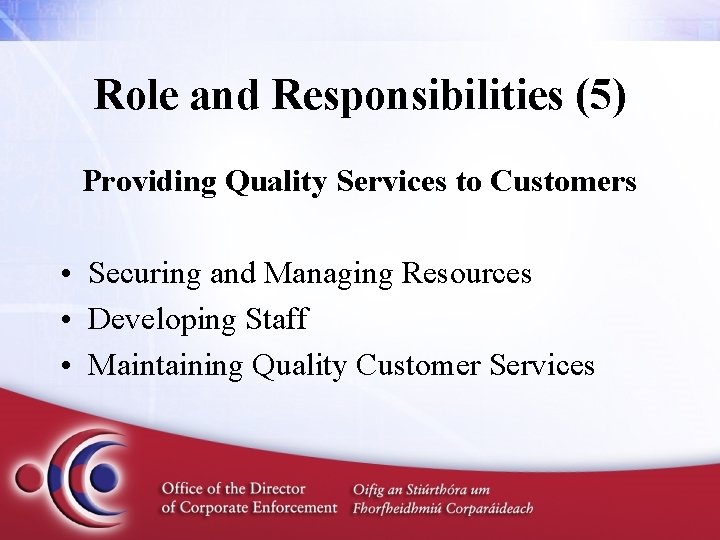 Role and Responsibilities (5)

Providing Quality Services to Customers

• Securing and Managing Resources
• Developing Staff
• Maintaining Quality Customer Services

Office of the Director of Corporate Enforcement

Oifig an Stiúrthóra um Fhorfheidhmiú Corparáideach